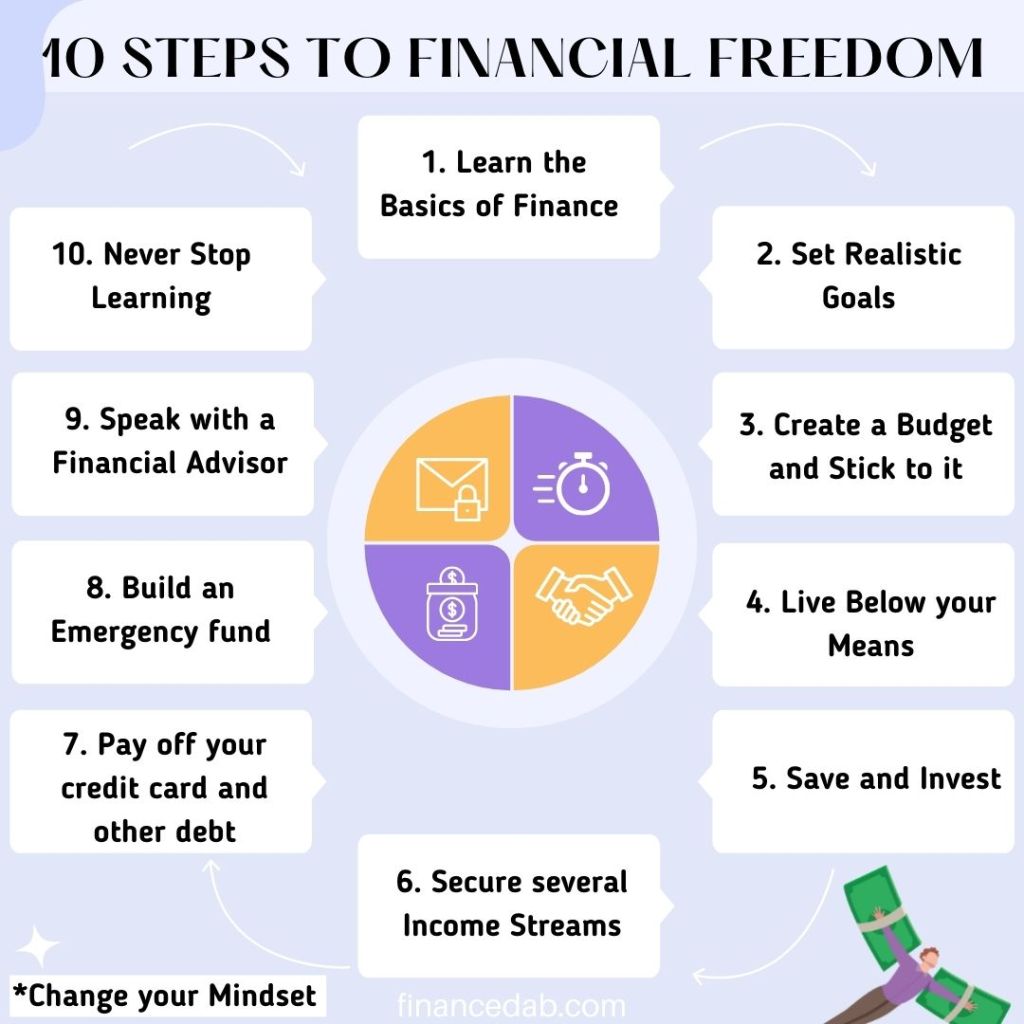 10 STEPS TO FINANCIAL FREEDOM

1. Learn the Basics of Finance

2. Set Realistic Goals

3. Create a Budget and Stick to it

4. Live Below your Means

5. Save and Invest

6. Secure several Income Streams

7. Pay off your credit card and other debt

8. Build an Emergency fund

9. Speak with a Financial Advisor

10. Never Stop Learning

*Change your Mindset

financedab.com